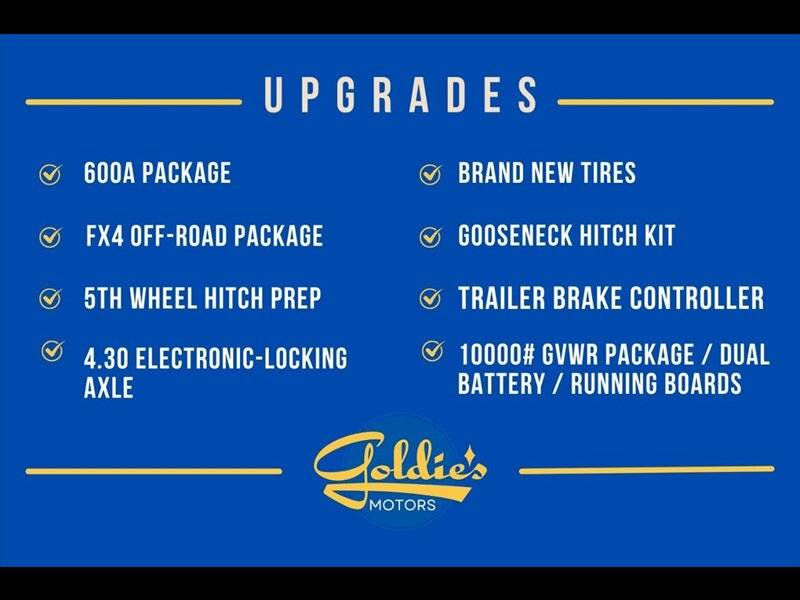 UPGRADES

600A PACKAGE

FX4 OFF-ROAD PACKAGE

5TH WHEEL HITCH PREP

4.30 ELECTRONIC-LOCKING AXLE

BRAND NEW TIRES

GOOSENECK HITCH KIT

TRAILER BRAKE CONTROLLER

10000# GVWR PACKAGE / DUAL BATTERY / RUNNING BOARDS

Goldie's
MOTORS